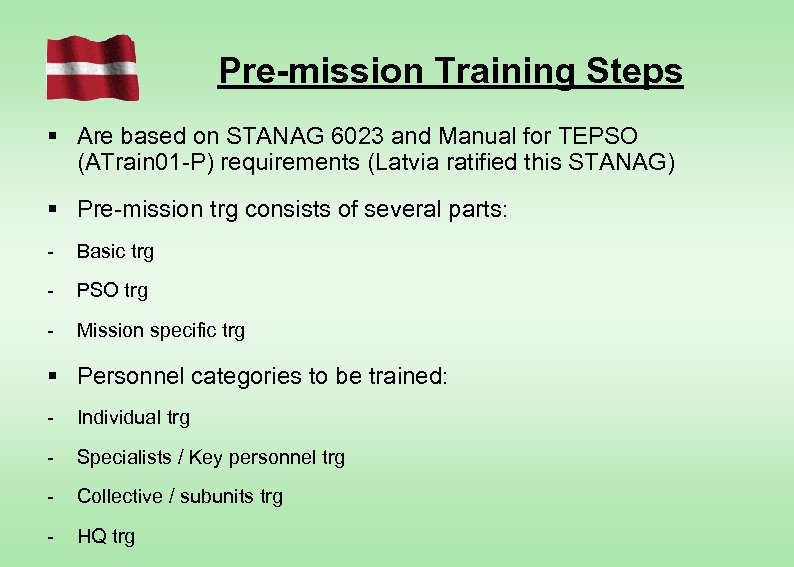 Pre-mission Training Steps

▪ Are based on STANAG 6023 and Manual for TEPSO (ATrain01-P) requirements (Latvia ratified this STANAG)

▪ Pre-mission trg consists of several parts:

- Basic trg

- PSO trg

- Mission specific trg

▪ Personnel categories to be trained:

- Individual trg

- Specialists / Key personnel trg

- Collective / subunits trg

- HQ trg